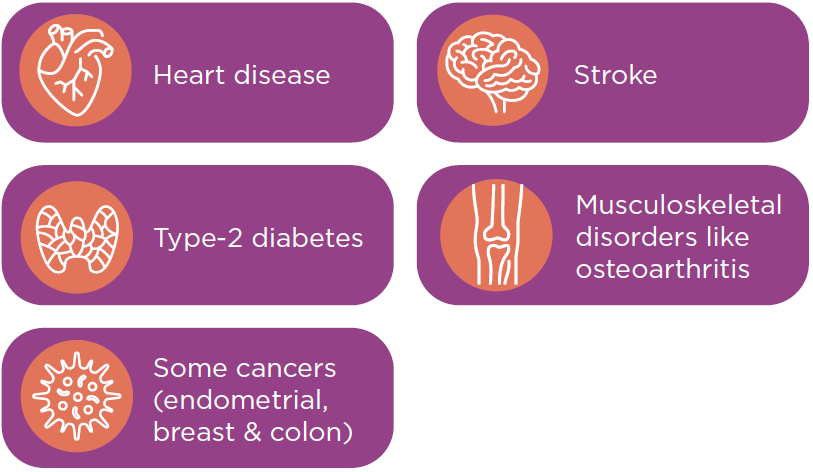 Heart disease

Stroke

Type-2 diabetes

Musculoskeletal disorders like osteoarthritis

Some cancers (endometrial, breast & colon)